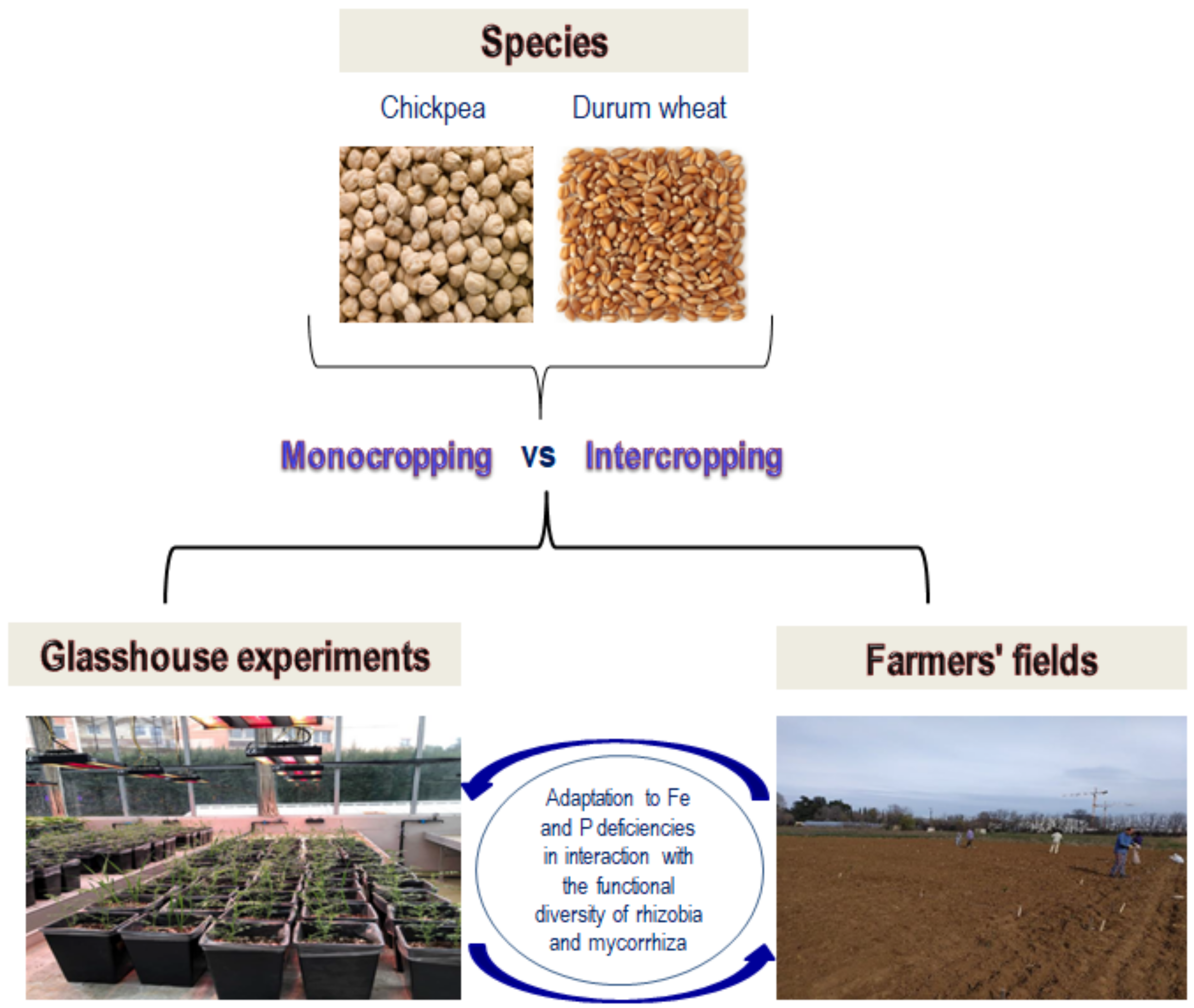 Species

Chickpea

Durum wheat

Monocropping vs Intercropping

Glasshouse experiments

Farmers' fields

Adaptation to Fe and P deficiencies in interaction with the functional diversity of rhizobia and mycorrhiza